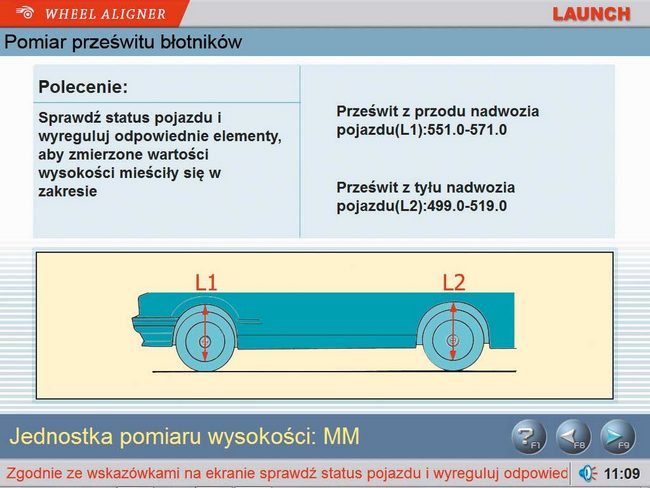 WHEEL ALIGNER

LAUNCH

Pomiar prześwitu błotników

Polecenie:

Sprawdź status pojazdu i wyreguluj odpowiednie elementy, aby zmierzone wartości wysokości mieściły się w zakresie

Prześwit z przodu nadwozia pojazdu(L1):551.0-571.0

Prześwit z tyłu nadwozia pojazdu(L2):499.0-519.0

L1

L2

Jednostka pomiaru wysokości: MM

F1

F8

F9

Zgodnie ze wskazówkami na ekranie sprawdź status pojazdu i wyreguluj odpowied

11:09